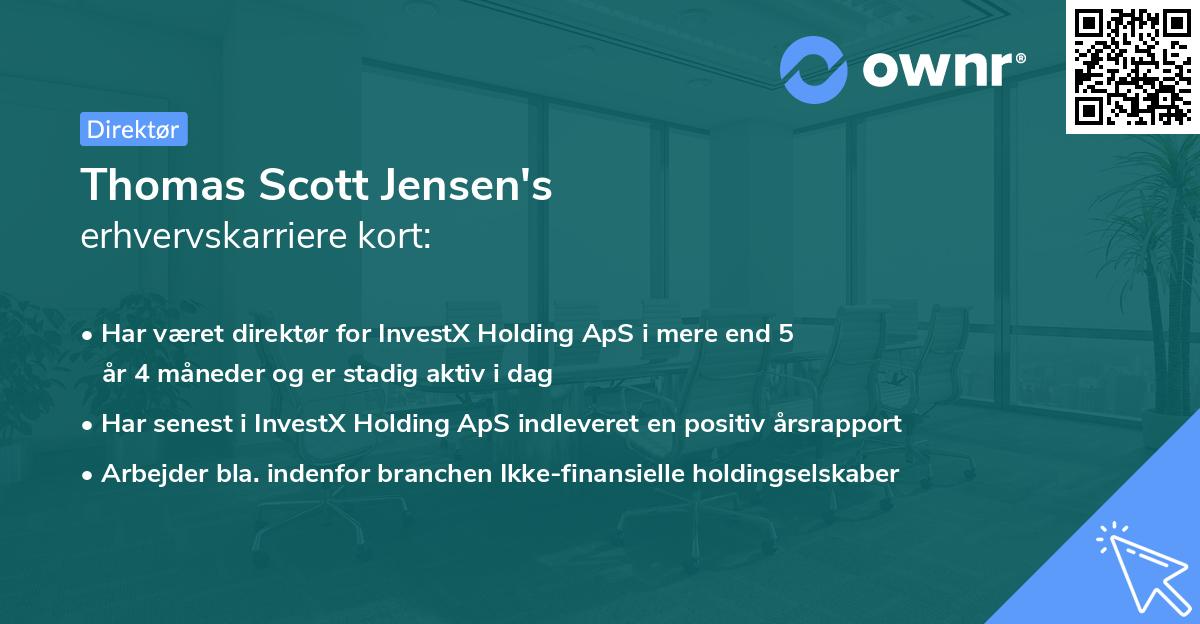 ownr®

Direktør

Thomas Scott Jensen's
erhvervskarriere kort:

• Har været direktør for InvestX Holding ApS i mere end 5 år 4 måneder og er stadig aktiv i dag
• Har senest i InvestX Holding ApS indleveret en positiv årsrapport
• Arbejder bla. indenfor branchen Ikke-finansielle holdingselskaber